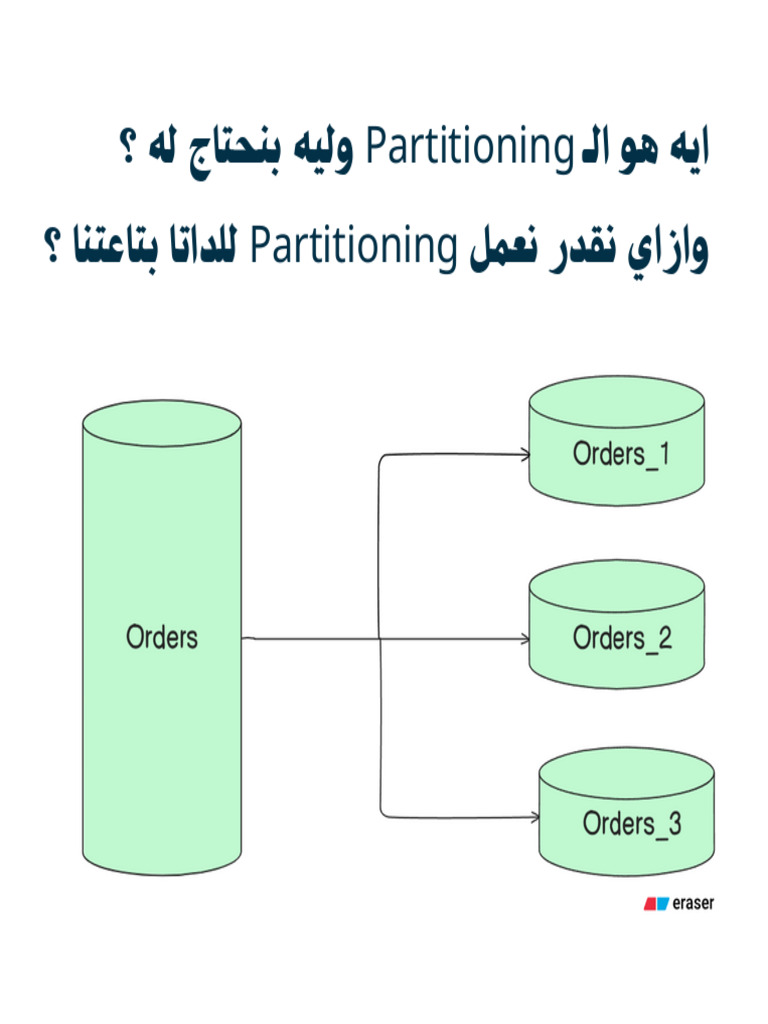 ايه هو الـ Partitioning وليه بنحتاج له ؟
وازاي نقدر نعمل Partitioning للداتا بتاعتنا ؟

Orders

Orders_1

Orders_2

Orders_3

eraser